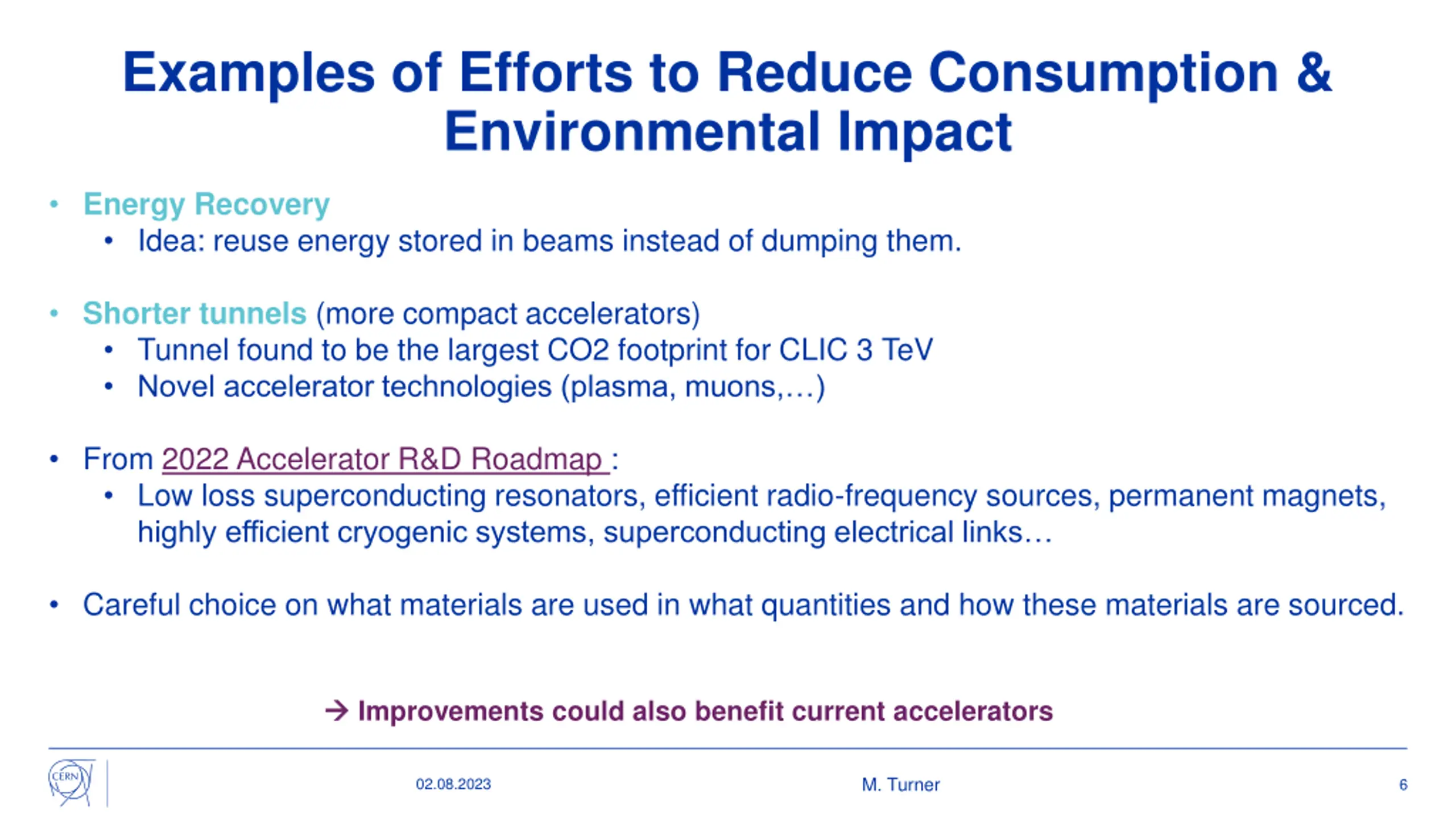 Examples of Efforts to Reduce Consumption & Environmental Impact

• Energy Recovery
  • Idea: reuse energy stored in beams instead of dumping them.

• Shorter tunnels (more compact accelerators)
  • Tunnel found to be the largest CO2 footprint for CLIC 3 TeV
  • Novel accelerator technologies (plasma, muons,…)

• From 2022 Accelerator R&D Roadmap :
  • Low loss superconducting resonators, efficient radio-frequency sources, permanent magnets, highly efficient cryogenic systems, superconducting electrical links…

• Careful choice on what materials are used in what quantities and how these materials are sourced.

→ Improvements could also benefit current accelerators

CERN

02.08.2023

M. Turner

6